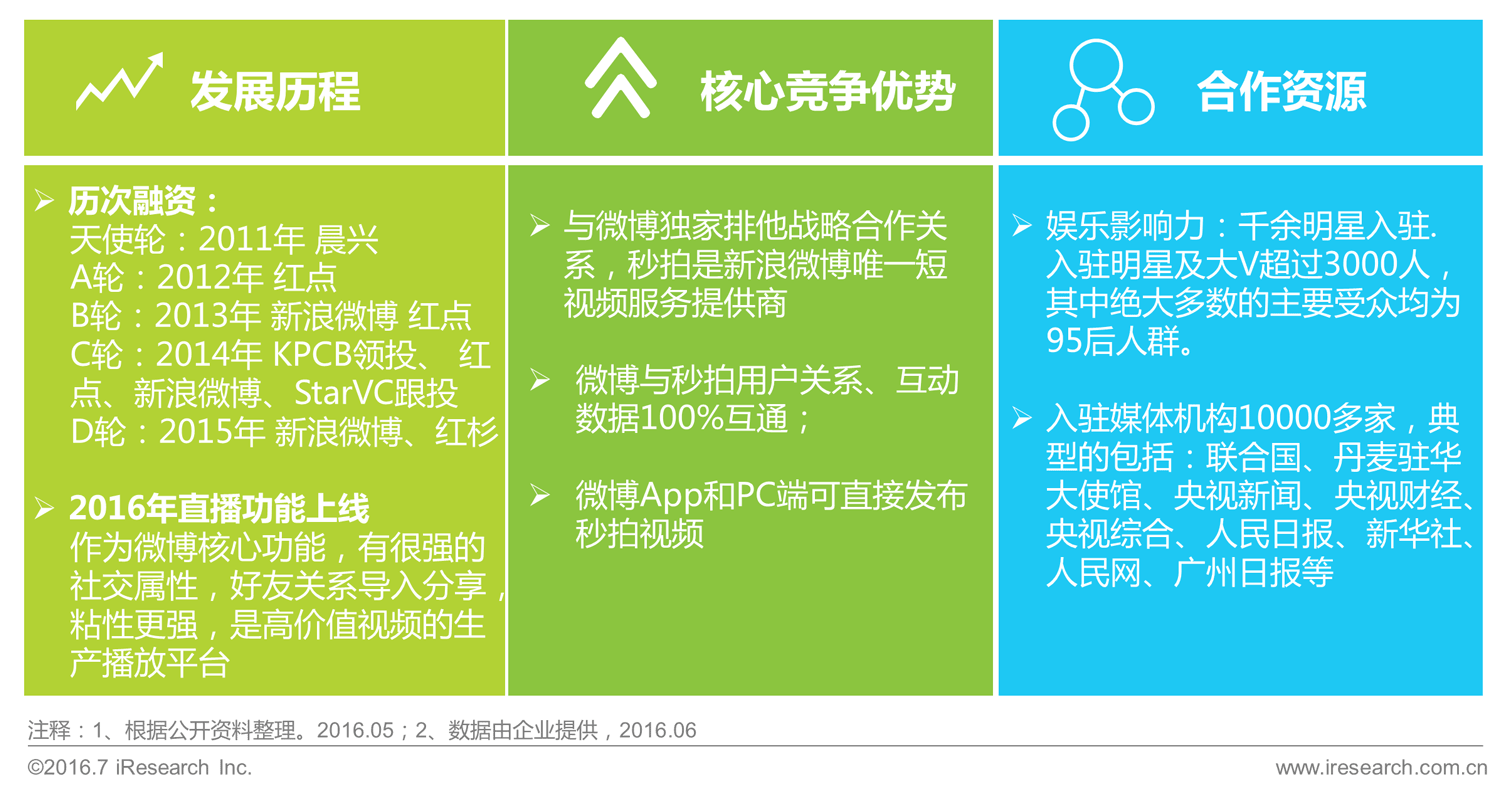 发展历程

➢ 历次融资：
天使轮：2011年 晨兴
A轮：2012年 红点
B轮：2013年 新浪微博 红点
C轮：2014年 KPCB领投、 红点、新浪微博、StarVC跟投
D轮：2015年 新浪微博、红杉

➢ 2016年直播功能上线
作为微博核心功能，有很强的社交属性，好友关系导入分享，粘性更强，是高价值视频的生产播放平台

核心竞争优势

➢ 与微博独家排他战略合作关系，秒拍是新浪微博唯一短视频服务提供商

➢ 微博与秒拍用户关系、互动数据100%互通；

➢ 微博App和PC端可直接发布秒拍视频

合作资源

➢ 娱乐影响力：千余明星入驻. 入驻明星及大V超过3000人，其中绝大多数的主要受众均为95后人群。

➢ 入驻媒体机构10000多家，典型的包括：联合国、丹麦驻华大使馆、央视新闻、央视财经、央视综合、人民日报、新华社、人民网、广州日报等

注释：1、根据公开资料整理。2016.05；2、数据由企业提供，2016.06

©2016.7 iResearch Inc.

www.iresearch.com.cn